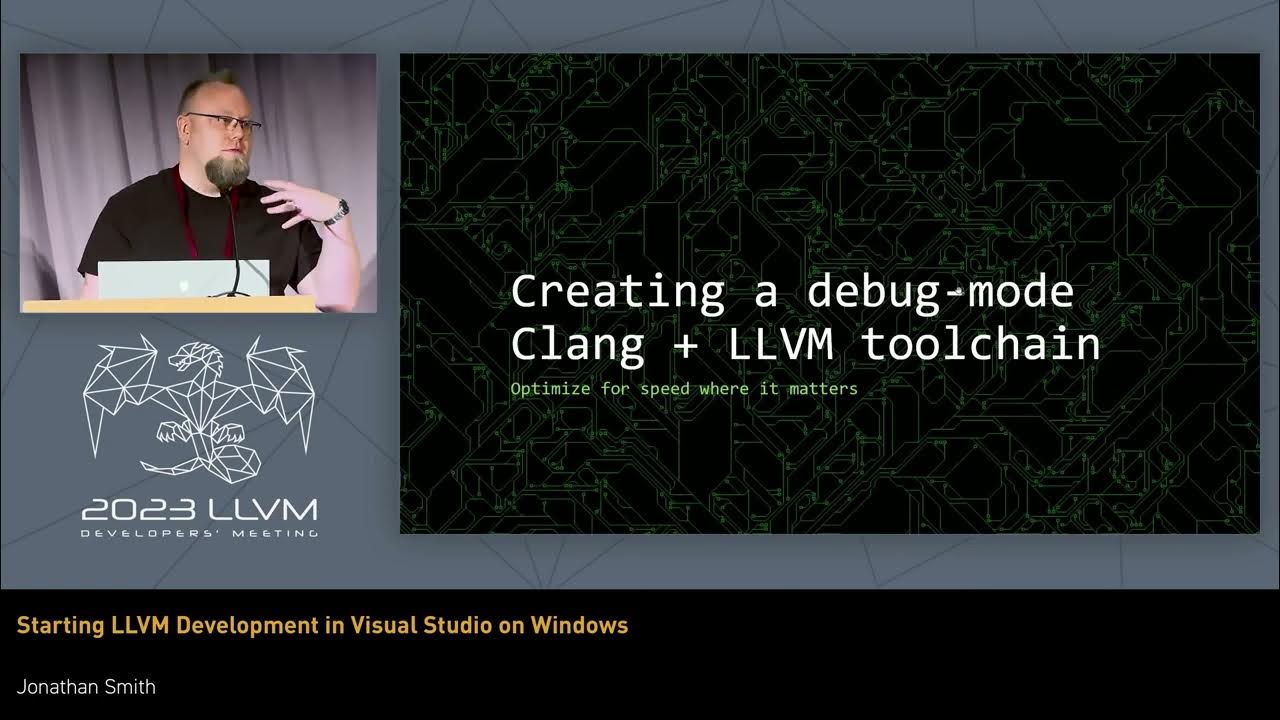 2023 LLVM
DEVELOPERS' MEETING

Creating a debug-mode Clang + LLVM toolchain

Optimize for speed where it matters

Starting LLVM Development in Visual Studio on Windows

Jonathan Smith